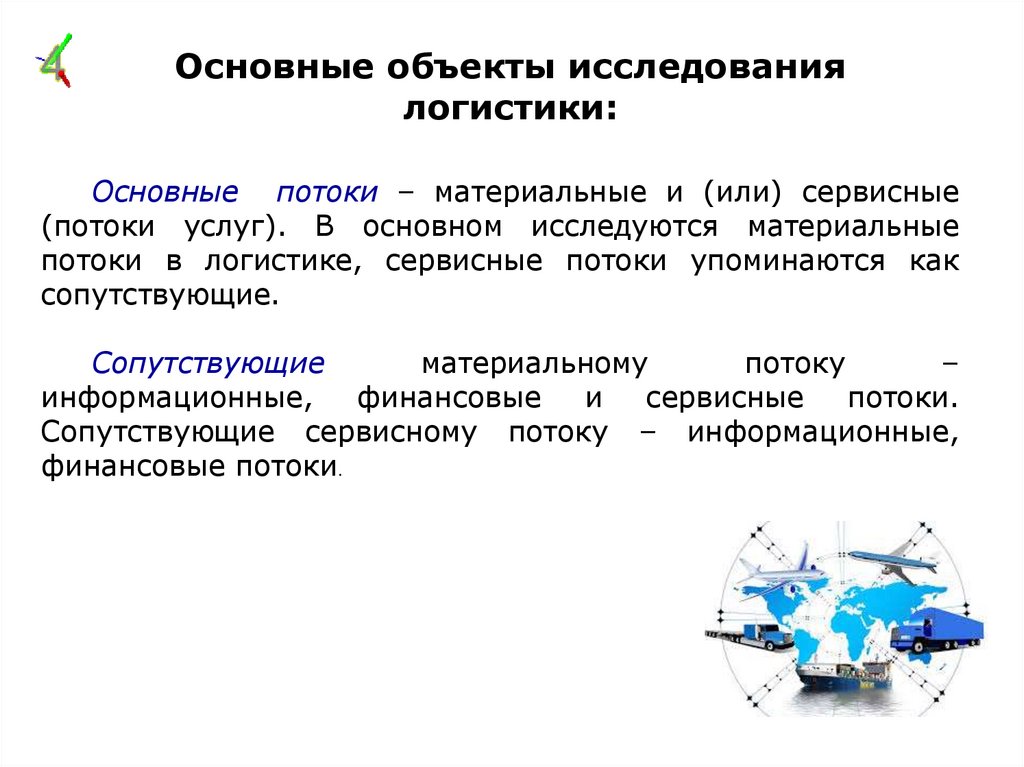 4

Основные объекты исследования логистики:

Основные потоки – материальные и (или) сервисные (потоки услуг). В основном исследуются материальные потоки в логистике, сервисные потоки упоминаются как сопутствующие.

Сопутствующие материальному потоку – информационные, финансовые и сервисные потоки. Сопутствующие сервисному потоку – информационные, финансовые потоки.